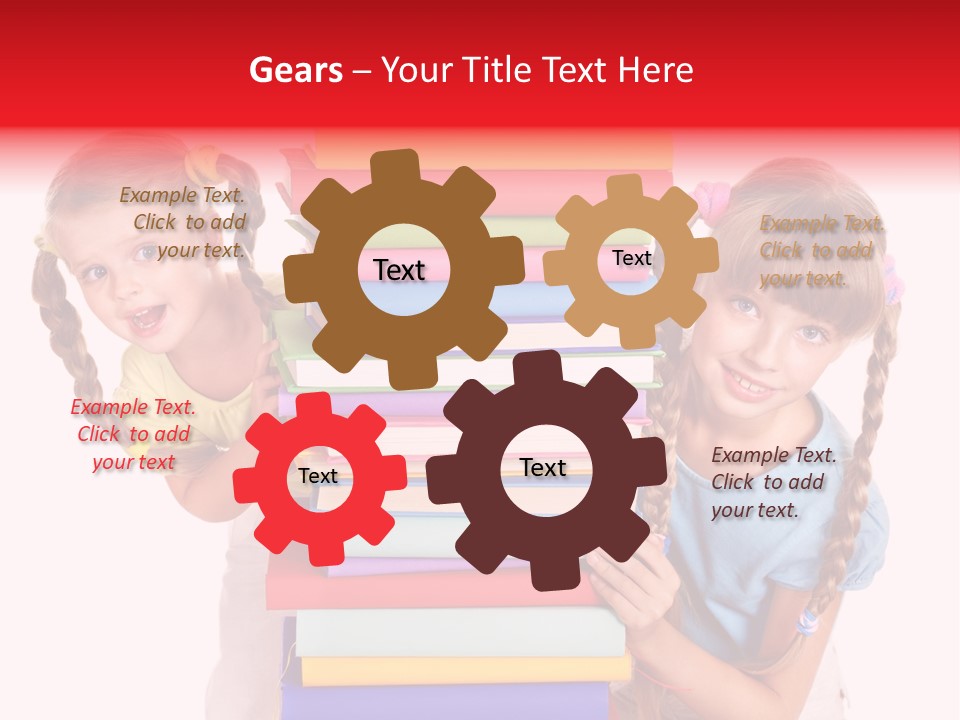 Gears – Your Title Text Here

Example Text. Click to add your text.

Text

Text

Example Text. Click to add your text.

Example Text. Click to add your text

Text

Text

Example Text. Click to add your text.